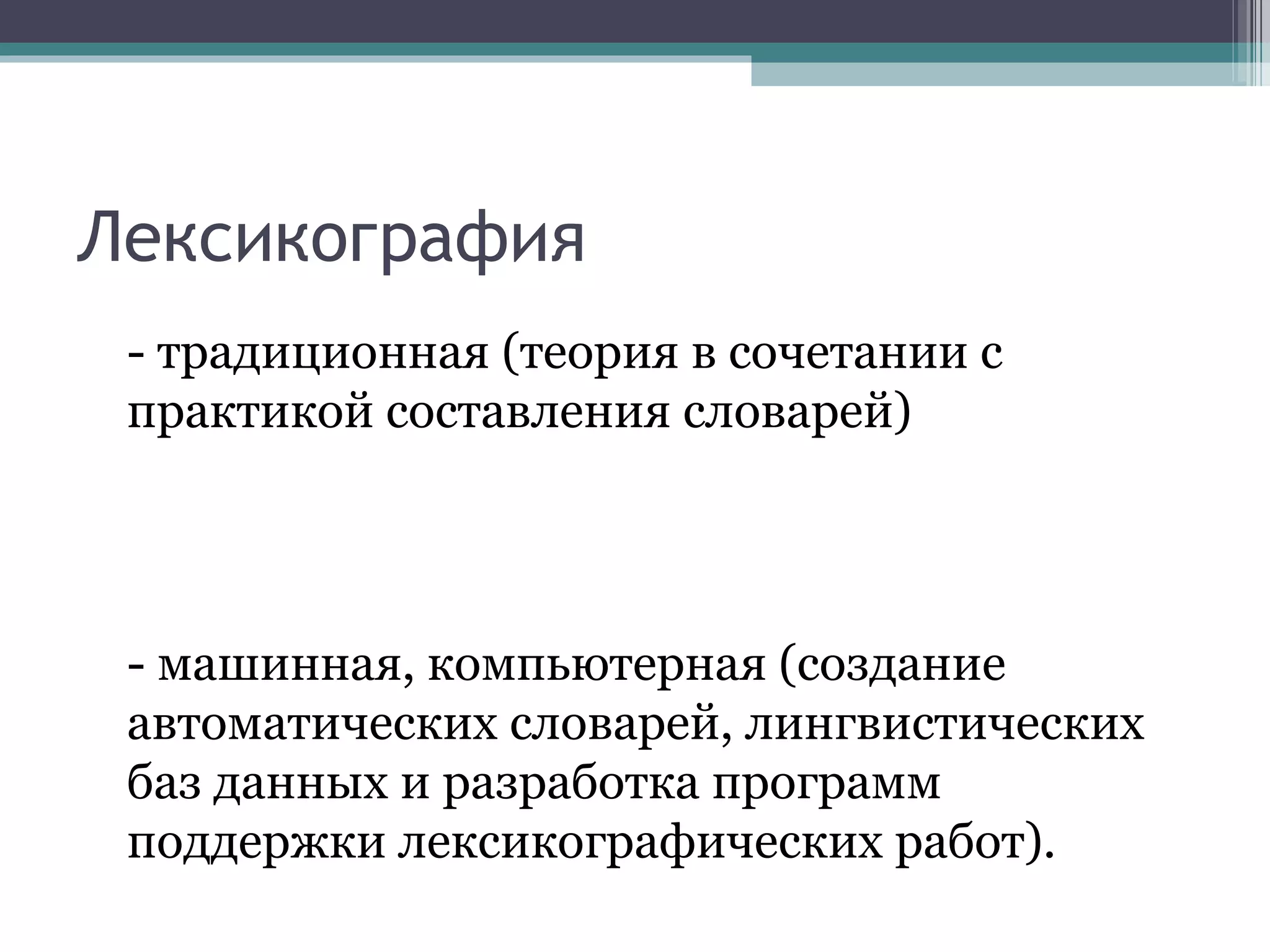 Лексикография

- традиционная (теория в сочетании с практикой составления словарей)

- машинная, компьютерная (создание автоматических словарей, лингвистических баз данных и разработка программ поддержки лексикографических работ).